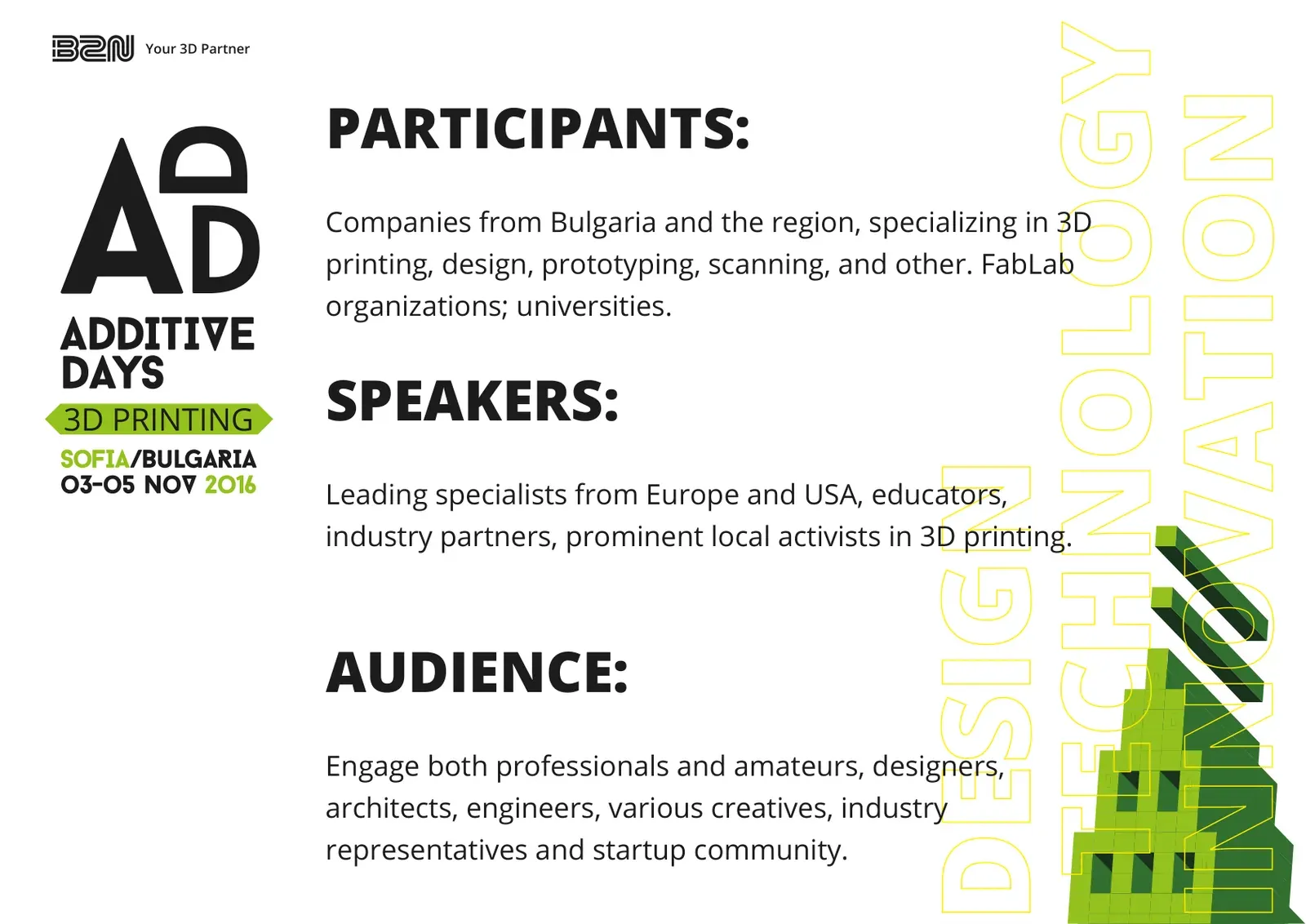 B2N Your 3D Partner

AD
ADDITIVE DAYS
3D PRINTING
SOFIA/BULGARIA
03-05 NOV 2016

PARTICIPANTS:

Companies from Bulgaria and the region, specializing in 3D printing, design, prototyping, scanning, and other. FabLab organizations; universities.

SPEAKERS:

Leading specialists from Europe and USA, educators, industry partners, prominent local activists in 3D printing.

AUDIENCE:

Engage both professionals and amateurs, designers, architects, engineers, various creatives, industry representatives and startup community.

DESIGN
TECHNOLOGY
INNOVATION